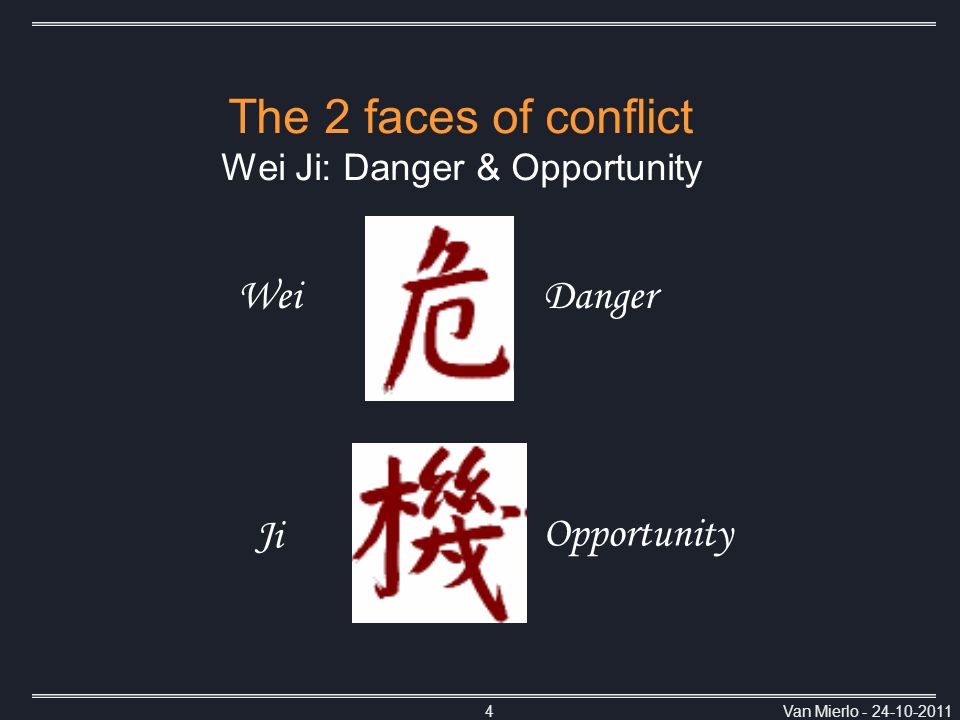 The 2 faces of conflict
Wei Ji: Danger & Opportunity

Wei 危 Danger

Ji 機 Opportunity

4

Van Mierlo - 24-10-2011